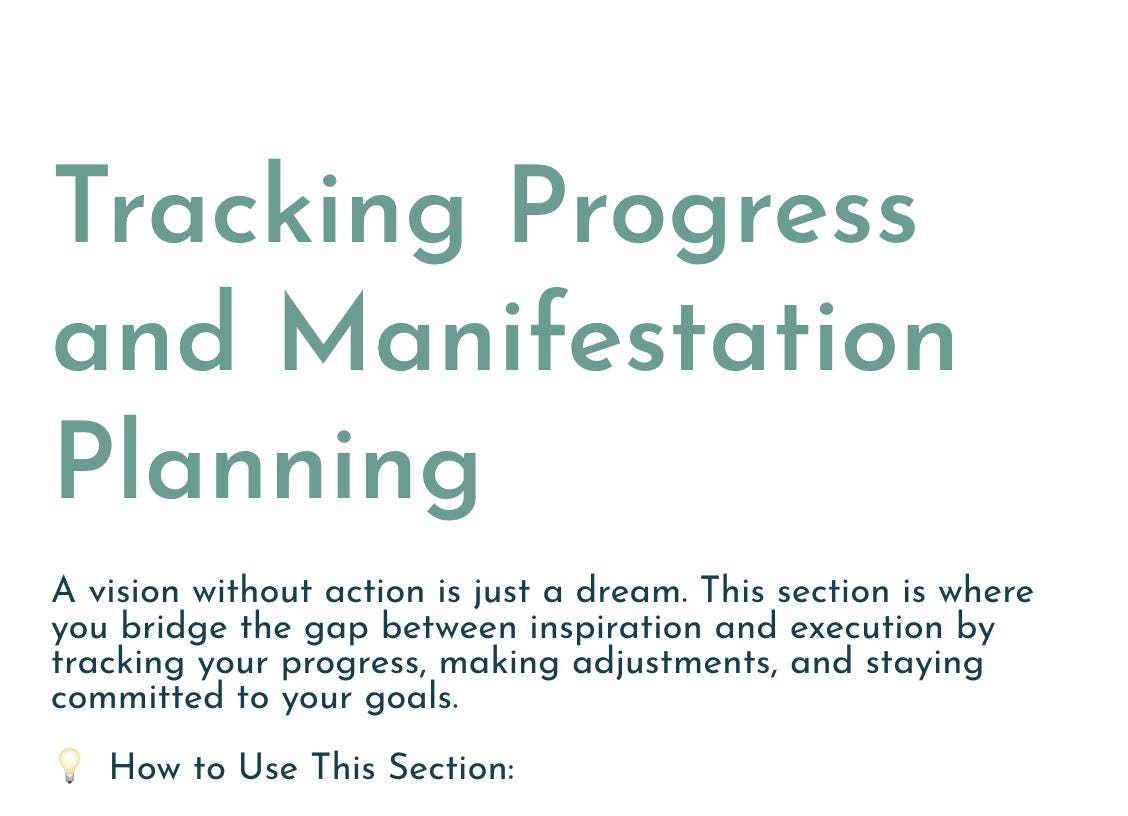 Tracking Progress and Manifestation Planning

A vision without action is just a dream. This section is where you bridge the gap between inspiration and execution by tracking your progress, making adjustments, and staying committed to your goals.

💡 How to Use This Section: